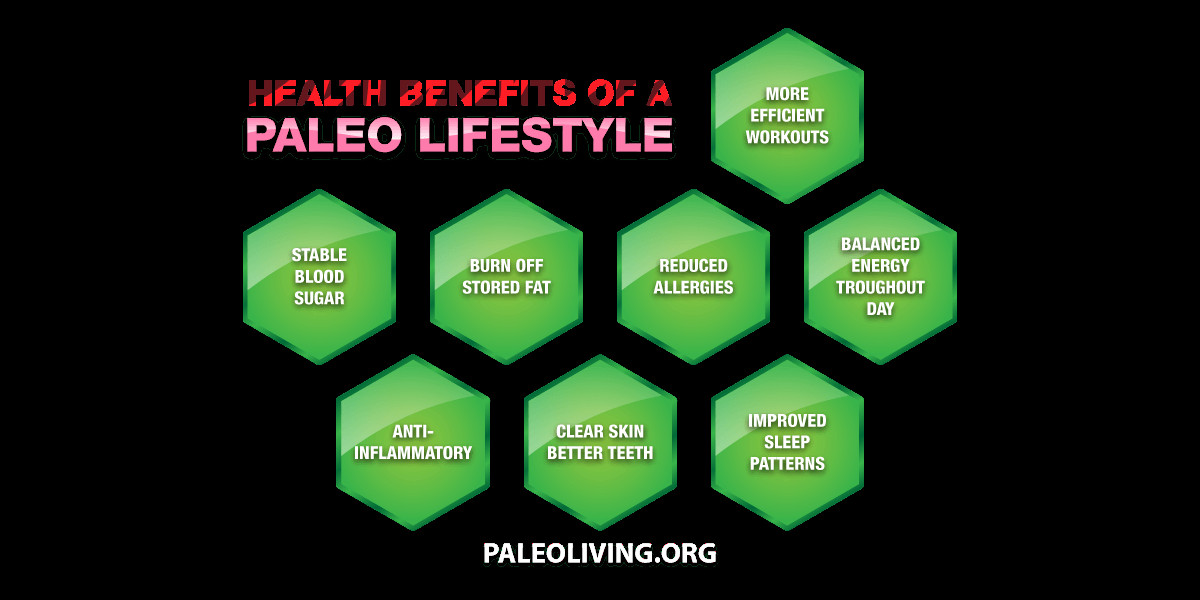 HEALTH BENEFITS OF A
PALEO LIFESTYLE

MORE EFFICIENT WORKOUTS

STABLE BLOOD SUGAR

BURN OFF STORED FAT

REDUCED ALLERGIES

BALANCED ENERGY TROUGHOUT DAY

ANTI-INFLAMMATORY

CLEAR SKIN BETTER TEETH

IMPROVED SLEEP PATTERNS

PALEOLIVING.ORG